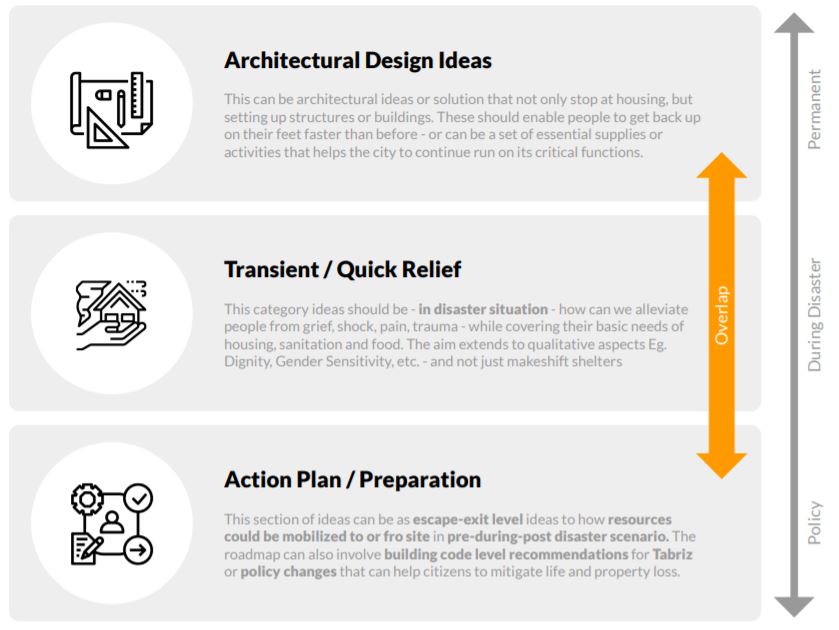 Architectural Design Ideas

This can be architectural ideas or solution that not only stop at housing, but setting up structures or buildings. These should enable people to get back up on their feet faster than before - or can be a set of essential supplies or activities that helps the city to continue run on its critical functions.

Transient / Quick Relief

This category ideas should be - in disaster situation - how can we alleviate people from grief, shock, pain, trauma - while covering their basic needs of housing, sanitation and food. The aim extends to qualitative aspects Eg. Dignity, Gender Sensitivity, etc. - and not just makeshift shelters

Action Plan / Preparation

This section of ideas can be as escape-exit level ideas to how resources could be mobilized to or fro site in pre-during-post disaster scenario. The roadmap can also involve building code level recommendations for Tabriz or policy changes that can help citizens to mitigate life and property loss.

Overlap

Permanent

During Disaster

Policy